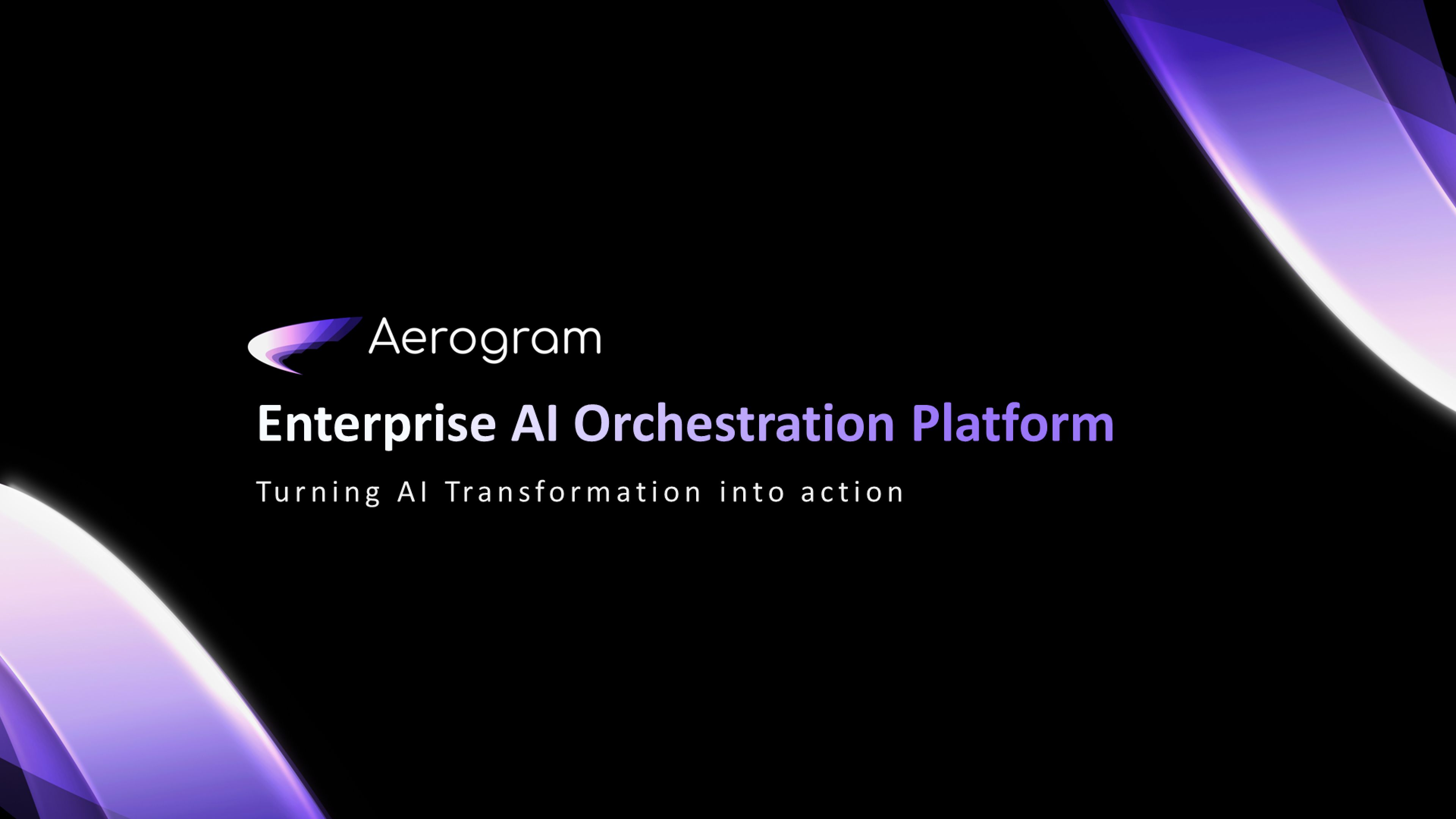 Aerogram

Enterprise AI Orchestration Platform

Turning AI Transformation into action